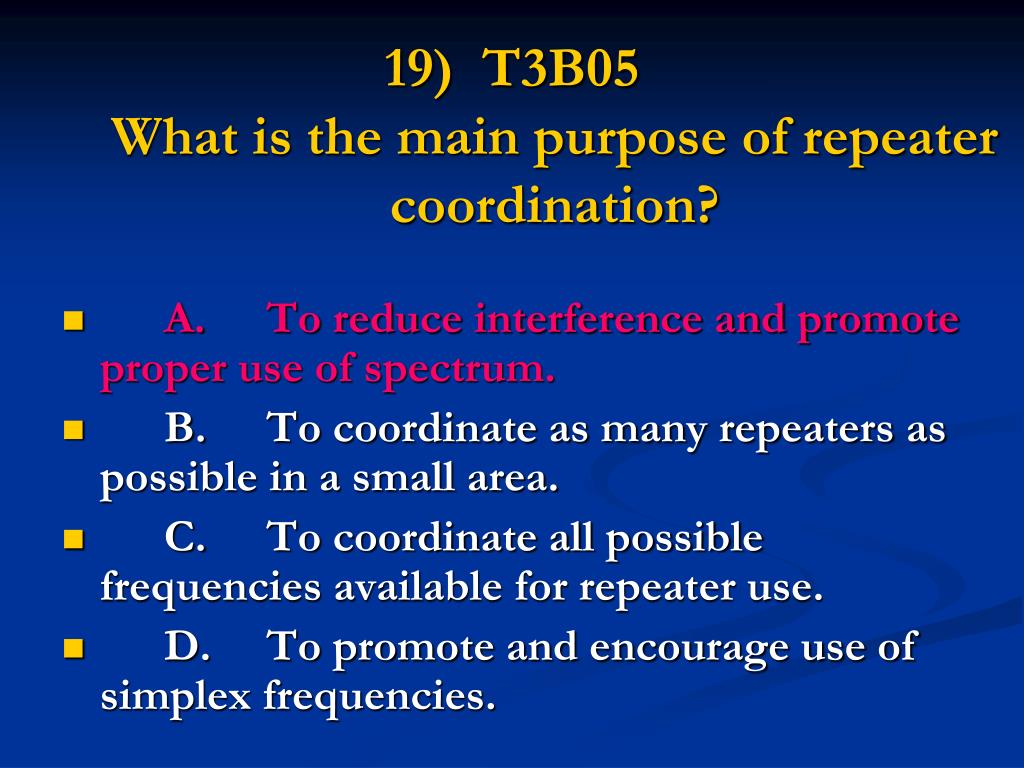 19) T3B05
What is the main purpose of repeater coordination?

A. To reduce interference and promote proper use of spectrum.

B. To coordinate as many repeaters as possible in a small area.

C. To coordinate all possible frequencies available for repeater use.

D. To promote and encourage use of simplex frequencies.